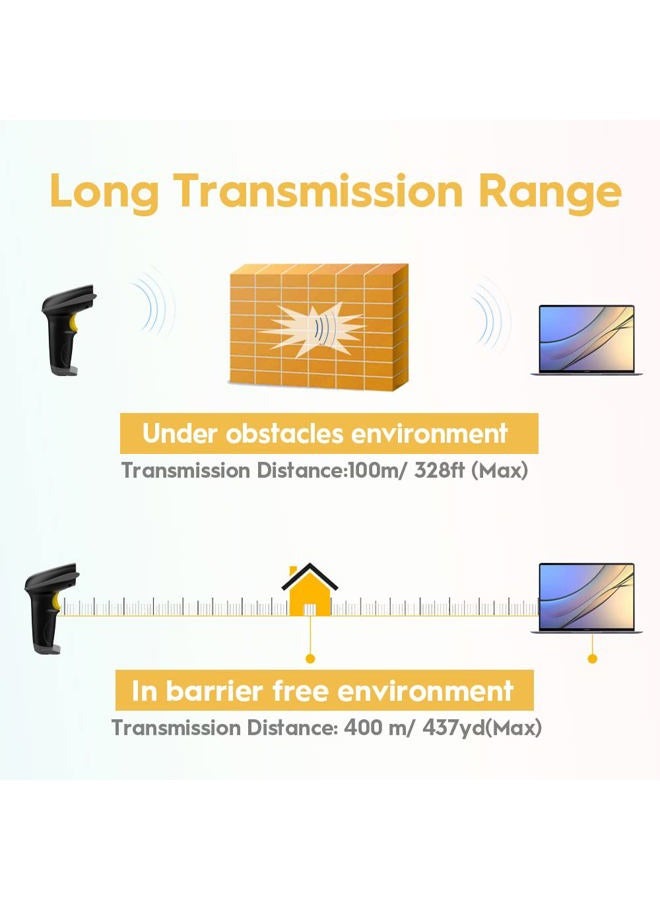 Long Transmission Range

Under obstacles environment

Transmission Distance:100m/ 328ft (Max)

In barrier free environment

Transmission Distance: 400 m/ 437yd(Max)